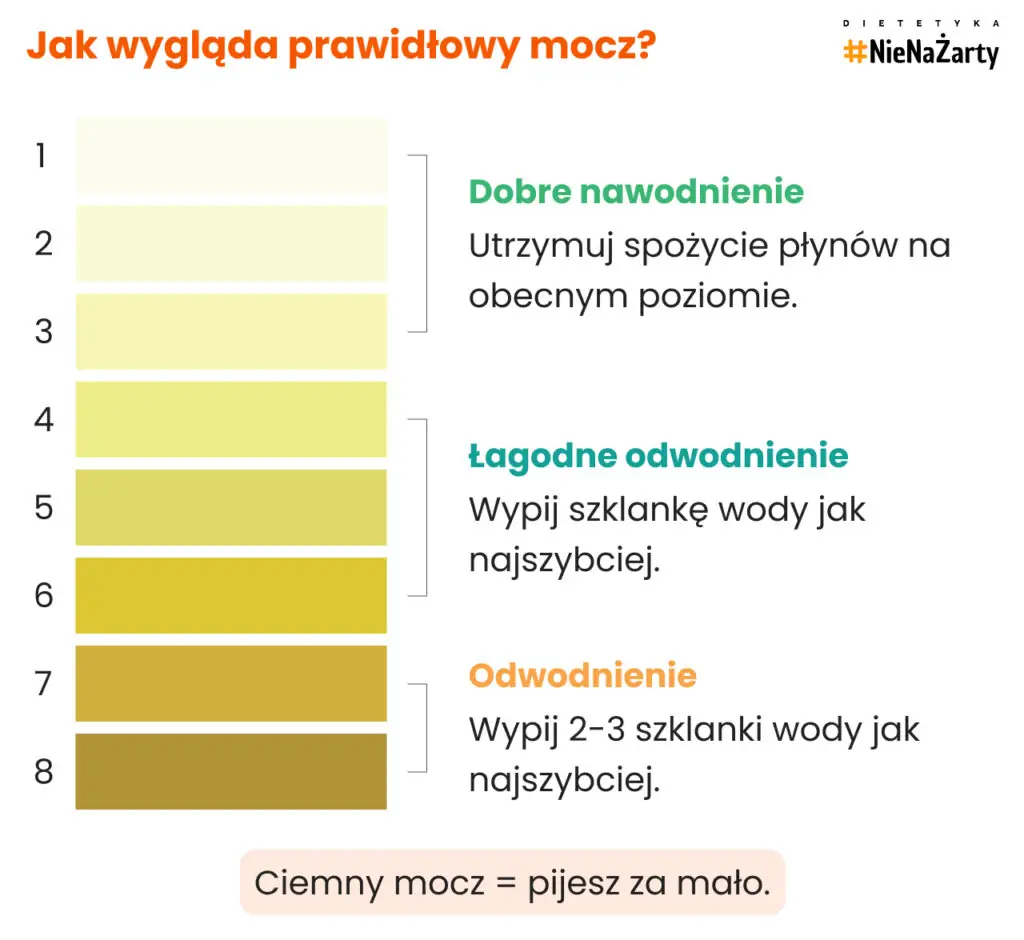 Jak wygląda prawidłowy mocz?

DIETETYKA
#NieNaŻarty

1
2
3
4
5
6
7
8

Dobre nawodnienie
Utrzymuj spożycie płynów na obecnym poziomie.

Łagodne odwodnienie
Wypij szklankę wody jak najszybciej.

Odwodnienie
Wypij 2-3 szklanki wody jak najszybciej.

Ciemny mocz = pijesz za mało.